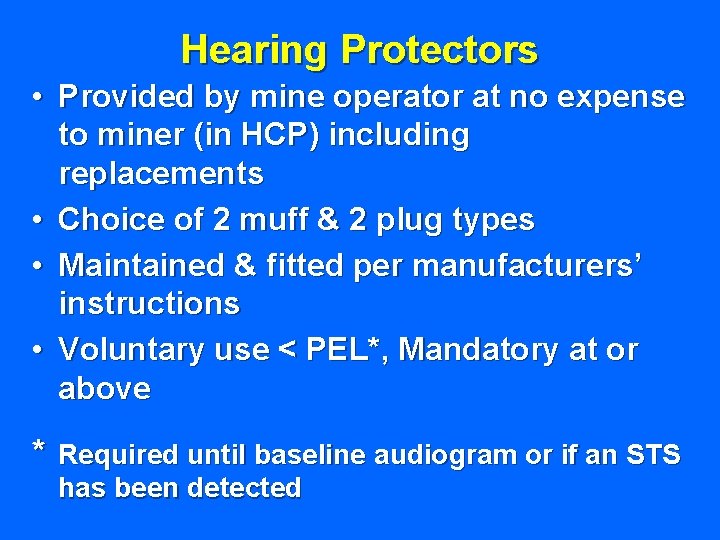 Hearing Protectors

• Provided by mine operator at no expense to miner (in HCP) including replacements

• Choice of 2 muff & 2 plug types

• Maintained & fitted per manufacturers' instructions

• Voluntary use < PEL*, Mandatory at or above

* Required until baseline audiogram or if an STS has been detected